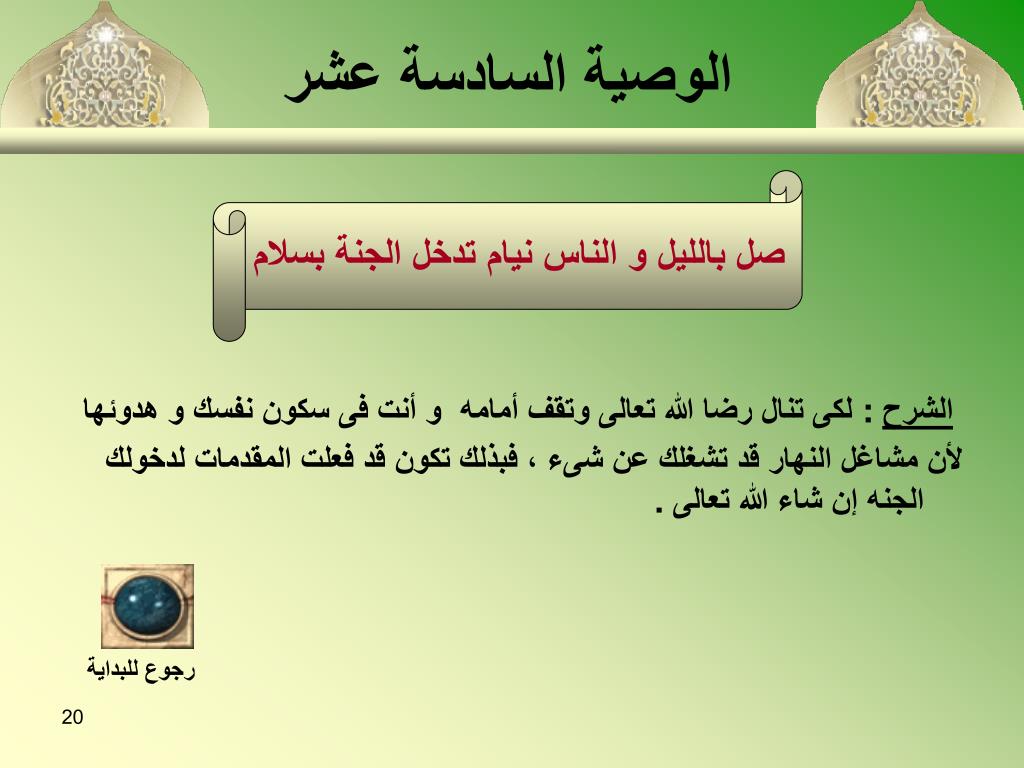 الوصية السادسة عشر

صل بالليل و الناس نيام تدخل الجنة بسلام

الشرح : لكى تنال رضا الله تعالى وتقف أمامه و أنت فى سكون نفسك و هدوئها لأن مشاغل النهار قد تشغلك عن شىء ، فبذلك تكون قد فعلت المقدمات لدخولك الجنه إن شاء الله تعالى .

رجوع للبداية

20